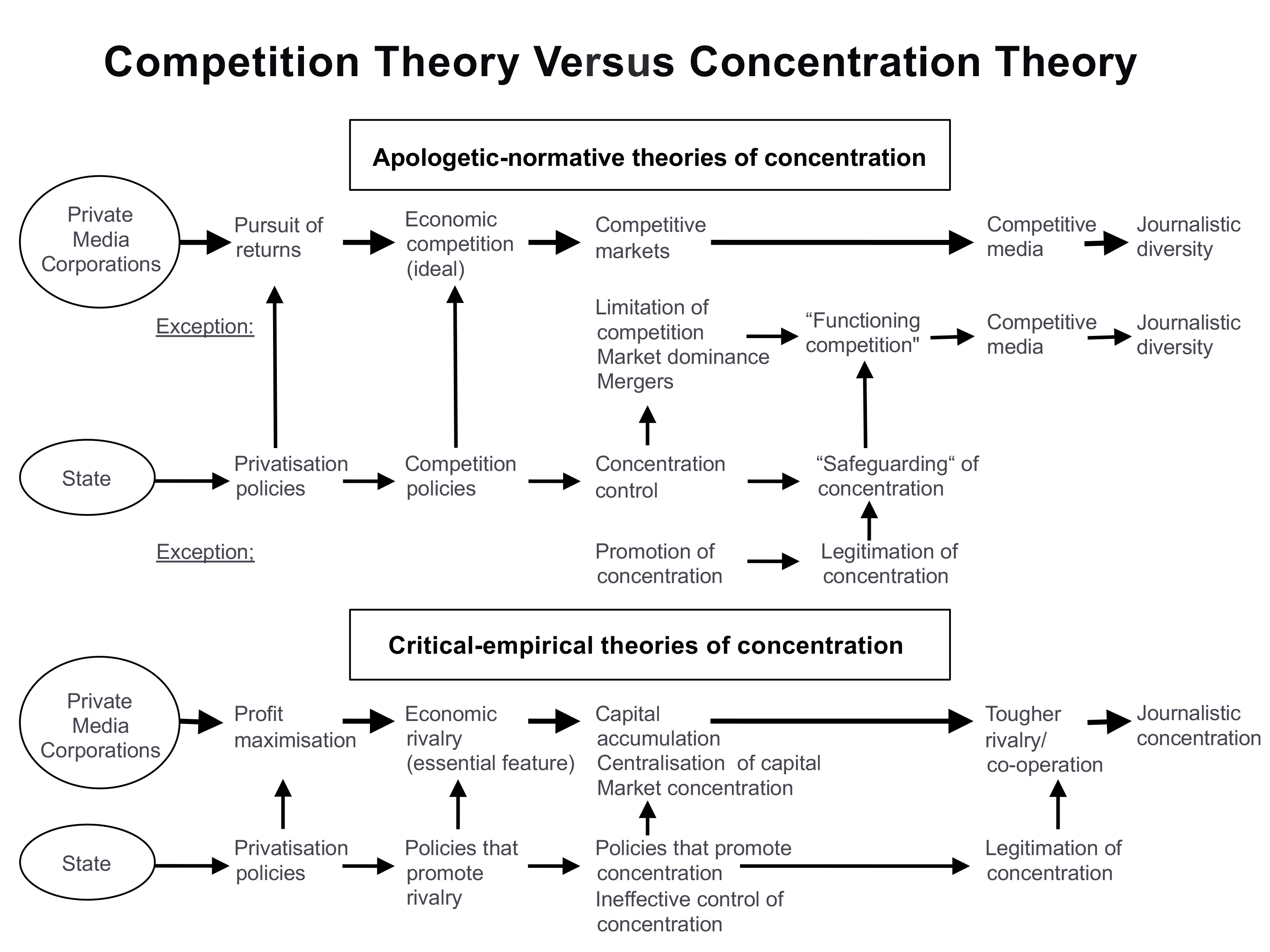 Competition Theory Versus Concentration Theory

Apologetic-normative theories of concentration

Private Media Corporations

Pursuit of returns

Economic competition (ideal)

Competitive markets

Competitive media

Journalistic diversity

Exception:

Limitation of competition
Market dominance
Mergers

“Functioning competition"

Competitive media

Journalistic diversity

State

Privatisation policies

Competition policies

Concentration control

“Safeguarding“ of concentration

Exception;

Promotion of concentration

Legitimation of concentration

Critical-empirical theories of concentration

Private Media Corporations

Profit maximisation

Economic rivalry (essential feature)

Capital accumulation
Centralisation of capital
Market concentration

Tougher rivalry/ co-operation

Journalistic concentration

State

Privatisation policies

Policies that promote rivalry

Policies that promote concentration
Ineffective control of concentration

Legitimation of concentration